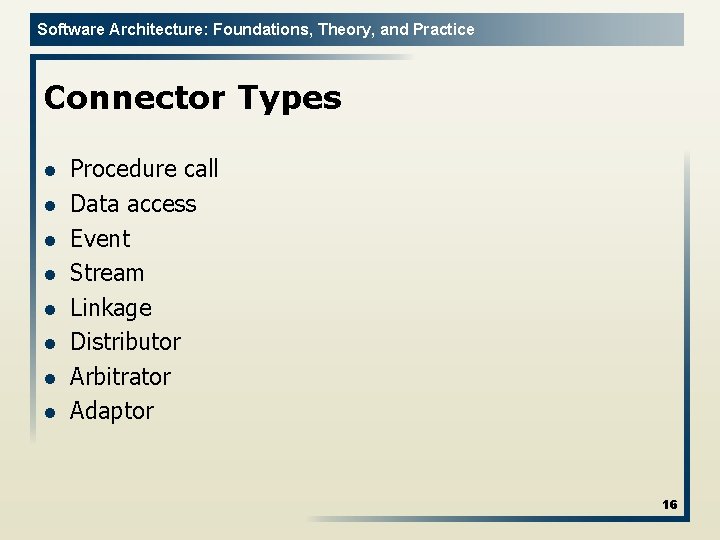 Software Architecture: Foundations, Theory, and Practice

Connector Types

- Procedure call
- Data access
- Event
- Stream
- Linkage
- Distributor
- Arbitrator
- Adaptor

16